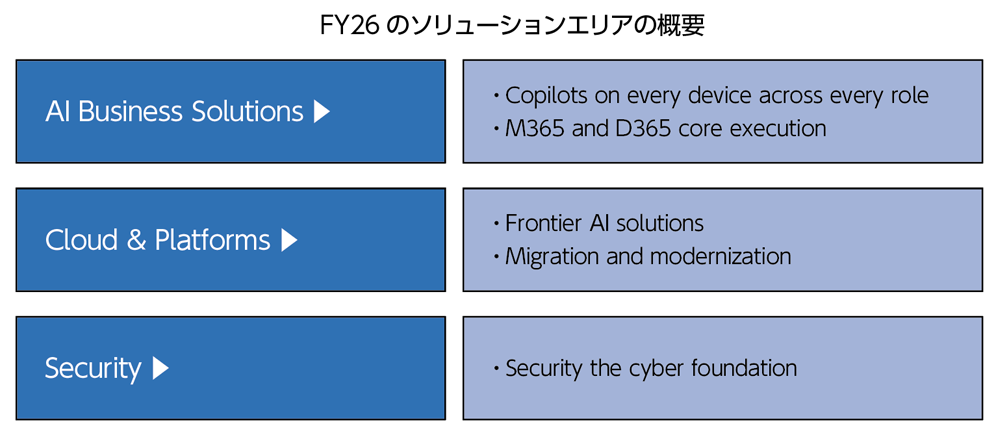 FY26 のソリューションエリアの概要

AI Business Solutions ▶

・Copilots on every device across every role
・M365 and D365 core execution

Cloud & Platforms ▶

・Frontier AI solutions
・Migration and modernization

Security ▶

・Security the cyber foundation